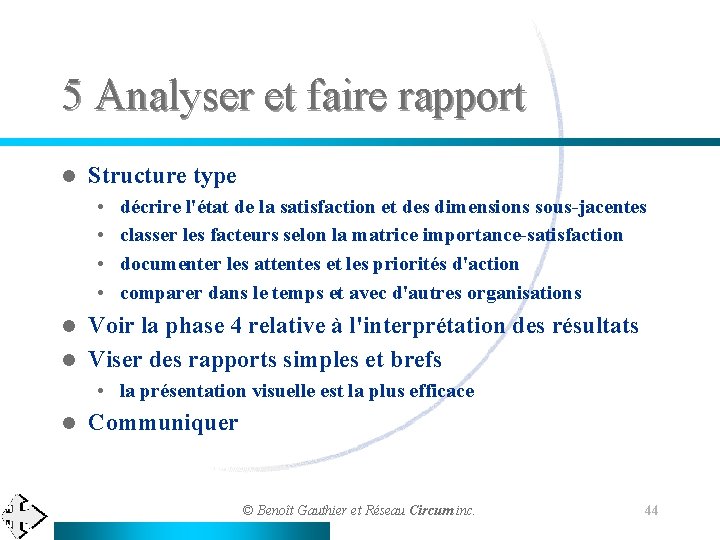 5 Analyser et faire rapport

- Structure type
  - décrire l'état de la satisfaction et des dimensions sous-jacentes
  - classer les facteurs selon la matrice importance-satisfaction
  - documenter les attentes et les priorités d'action
  - comparer dans le temps et avec d'autres organisations
- Voir la phase 4 relative à l'interprétation des résultats
- Viser des rapports simples et brefs
  - la présentation visuelle est la plus efficace
- Communiquer

© Benoît Gauthier et Réseau Circum inc.

44